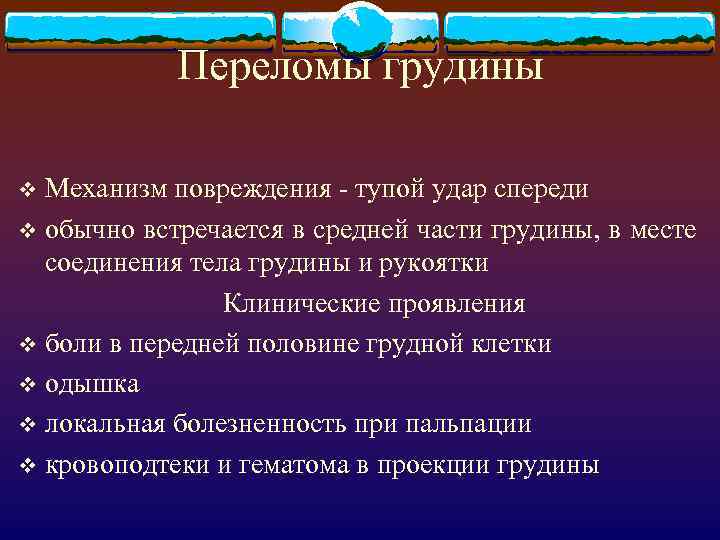 Переломы грудины

❖ Механизм повреждения - тупой удар спереди
❖ обычно встречается в средней части грудины, в месте соединения тела грудины и рукоятки

Клинические проявления

❖ боли в передней половине грудной клетки
❖ одышка
❖ локальная болезненность при пальпации
❖ кровоподтеки и гематома в проекции грудины